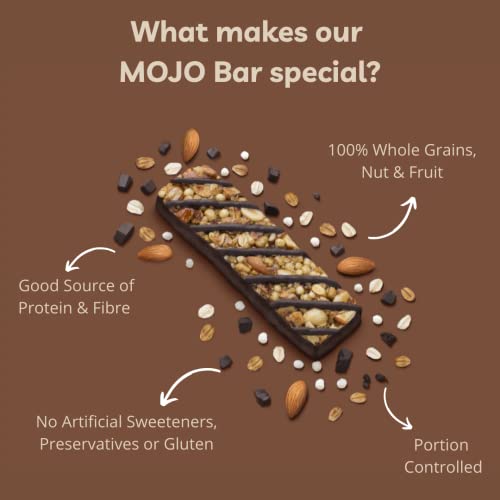 What makes our MOJO Bar special?

100% Whole Grains, Nut & Fruit

Good Source of Protein & Fibre

No Artificial Sweeteners, Preservatives or Gluten

Portion Controlled